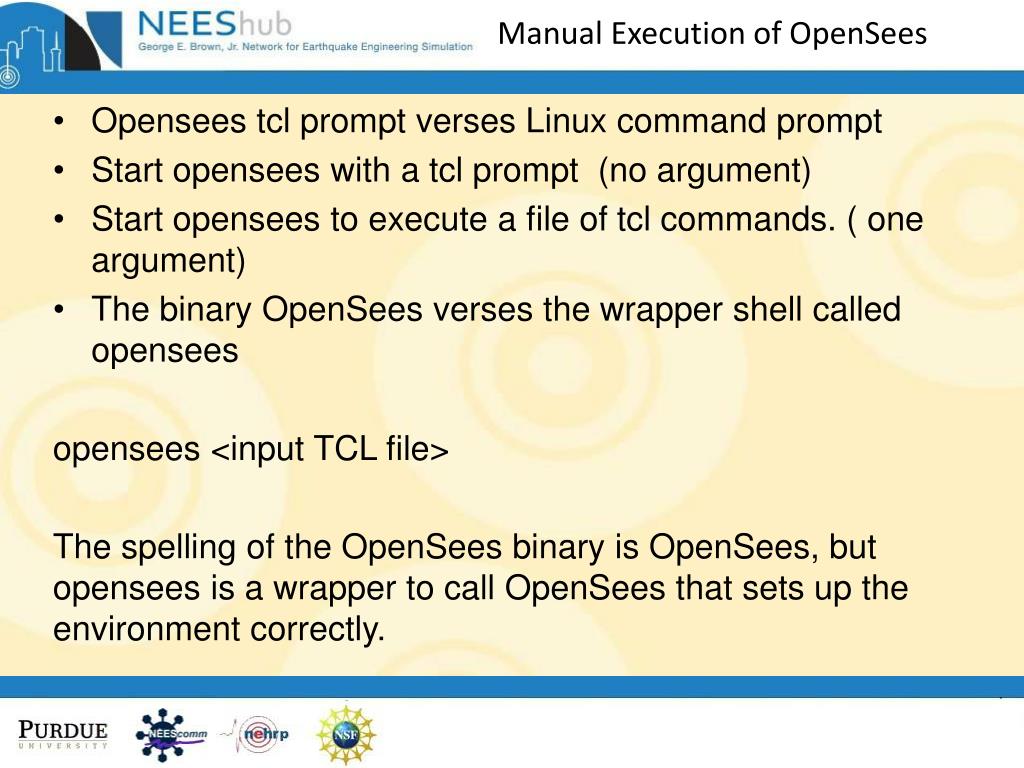 NEEShub
George E. Brown, Jr. Network for Earthquake Engineering Simulation

Manual Execution of OpenSees

• Opensees tcl prompt verses Linux command prompt
• Start opensees with a tcl prompt (no argument)
• Start opensees to execute a file of tcl commands. ( one argument)
• The binary OpenSees verses the wrapper shell called opensees

opensees <input TCL file>

The spelling of the OpenSees binary is OpenSees, but opensees is a wrapper to call OpenSees that sets up the environment correctly.

PURDUE
UNIVERSITY

NEEScomm

nehrp

NSF